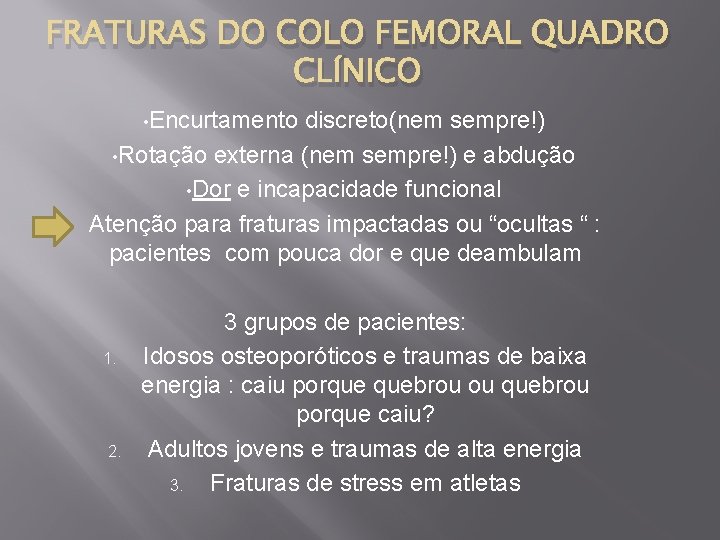 FRATURAS DO COLO FEMORAL QUADRO CLÍNICO

•Encurtamento discreto(nem sempre!)
•Rotação externa (nem sempre!) e abdução
•Dor e incapacidade funcional
Atenção para fraturas impactadas ou “ocultas “ : pacientes com pouca dor e que deambulam

3 grupos de pacientes:
1. Idosos osteoporóticos e traumas de baixa energia : caiu porque quebrou ou quebrou porque caiu?
2. Adultos jovens e traumas de alta energia
3. Fraturas de stress em atletas